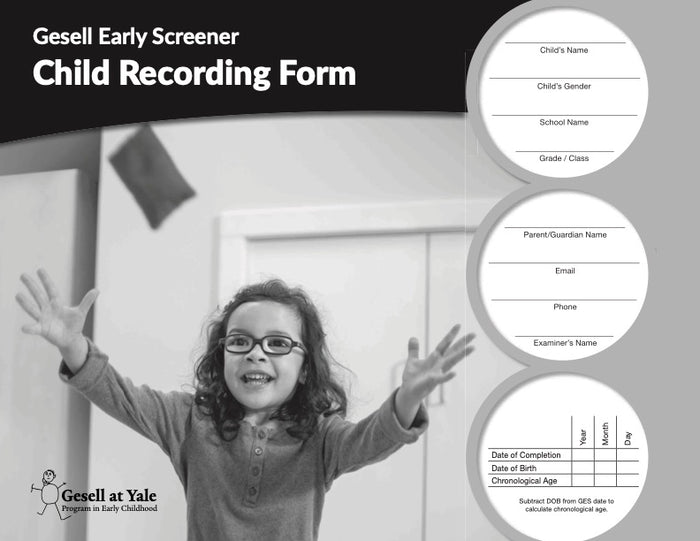 Gesell Early Screener
Child Recording Form

Child's Name

Child's Gender

School Name

Grade / Class

Parent/Guardian Name

Email

Phone

Examiner's Name

| | Year | Month | Day |
|---|---|---|---|
| Date of Completion | | | |
| Date of Birth | | | |
| Chronological Age | | | |

Subtract DOB from GES date to calculate chronological age.

Gesell at Yale
Program in Early Childhood